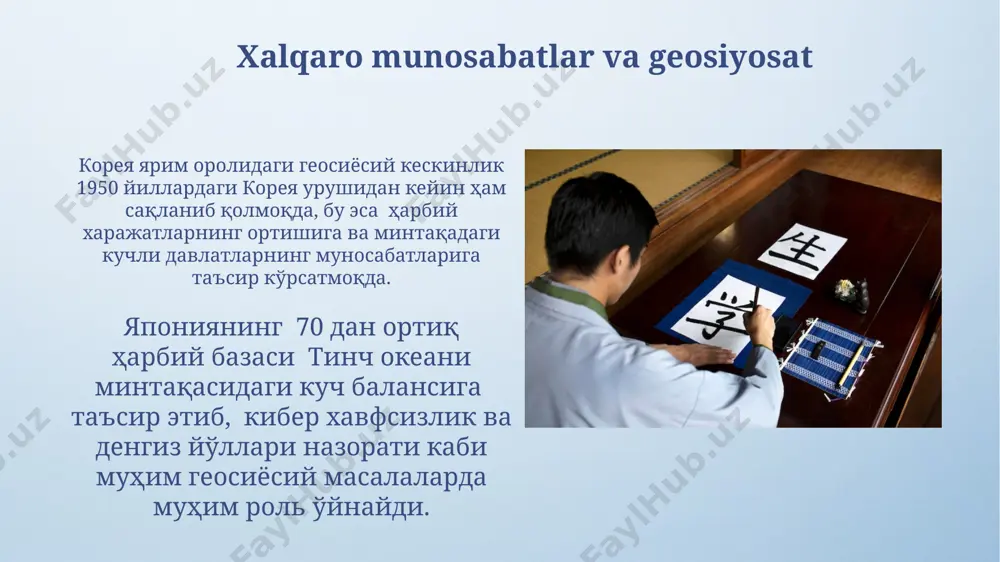 Xalqaro munosabatlar va geosiyosat

Корея ярим оролидаги геосиёсий кескинлик 1950 йиллардаги Корея урушидан кейин ҳам сақланиб қолмоқда, бу эса ҳарбий харажатларнинг ортишига ва минтақадаги кучли давлатларнинг муносабатларига таъсир кўрсатмоқда.

Япониянинг 70 дан ортиқ ҳарбий базаси Тинч океани минтақасидаги куч балансига таъсир этиб, кибер хавфсизлик ва денгиз йўллари назорати каби муҳим геосиёсий масалаларда муҳим роль ўйнайди.

生

学

FaylHub.uz
FaylHub.uz
FaylHub.uz
FaylHub.uz
FaylHub.uz
FaylHub.uz